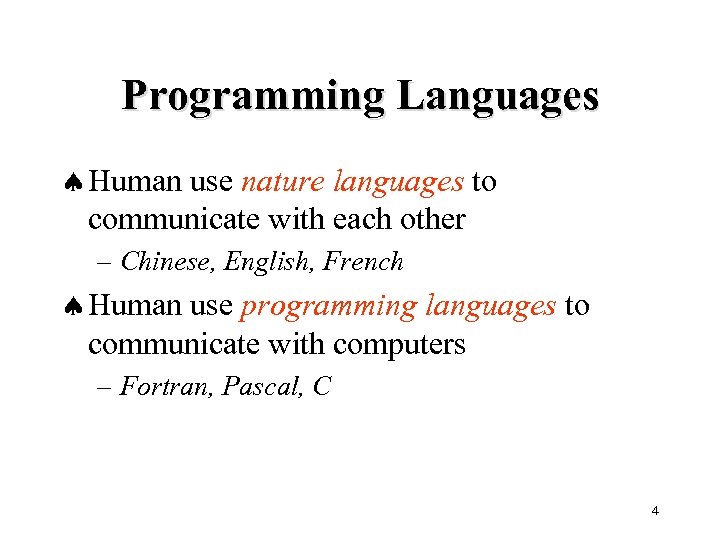 Programming Languages

♠ Human use nature languages to communicate with each other

– Chinese, English, French

♠ Human use programming languages to communicate with computers

– Fortran, Pascal, C

4